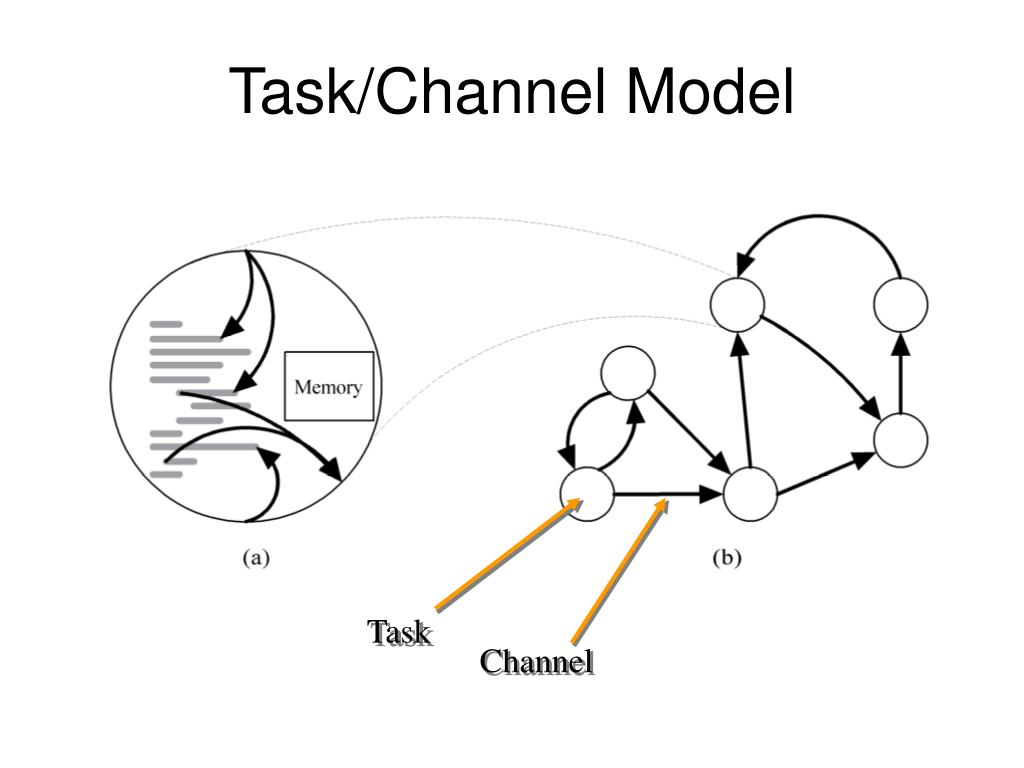 Task/Channel Model

Memory

(a)

(b)

Task

Channel